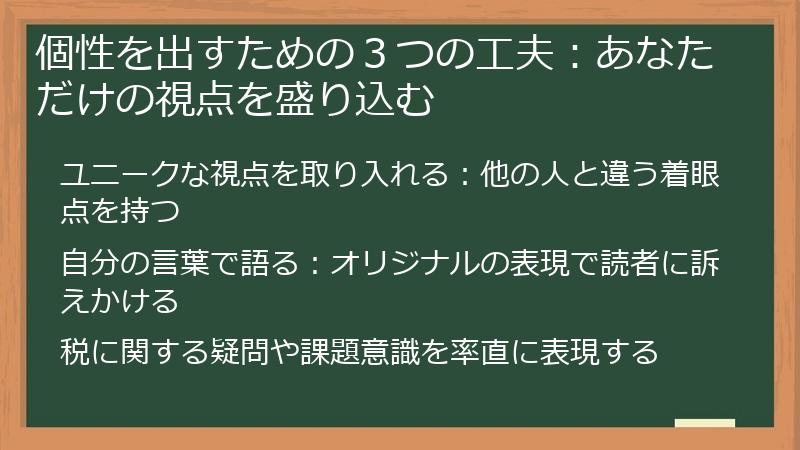 個性を出すための３つの工夫：あなただけの視点を盛り込む

ユニークな視点を取り入れる：他の人と違う着眼点を持つ

自分の言葉で語る：オリジナルの表現で読者に訴えかける

税に関する疑問や課題意識を率直に表現する